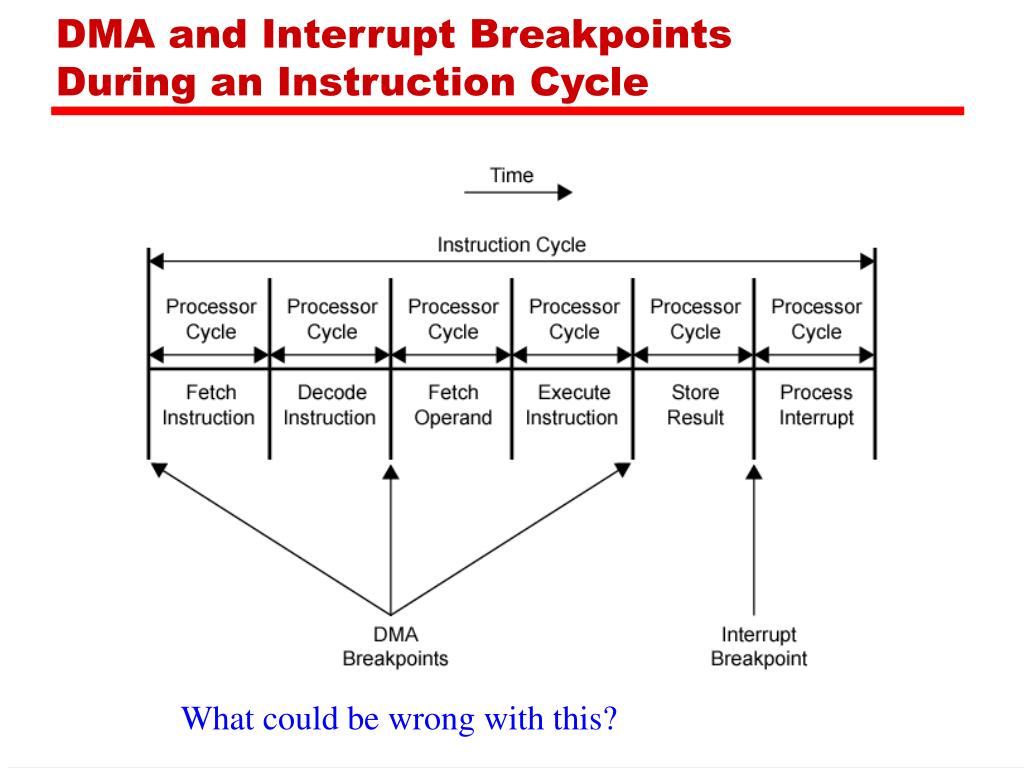 DMA and Interrupt Breakpoints During an Instruction Cycle

Time

Instruction Cycle

Processor Cycle

Processor Cycle

Processor Cycle

Processor Cycle

Processor Cycle

Processor Cycle

Fetch Instruction

Decode Instruction

Fetch Operand

Execute Instruction

Store Result

Process Interrupt

DMA Breakpoints

Interrupt Breakpoint

What could be wrong with this?